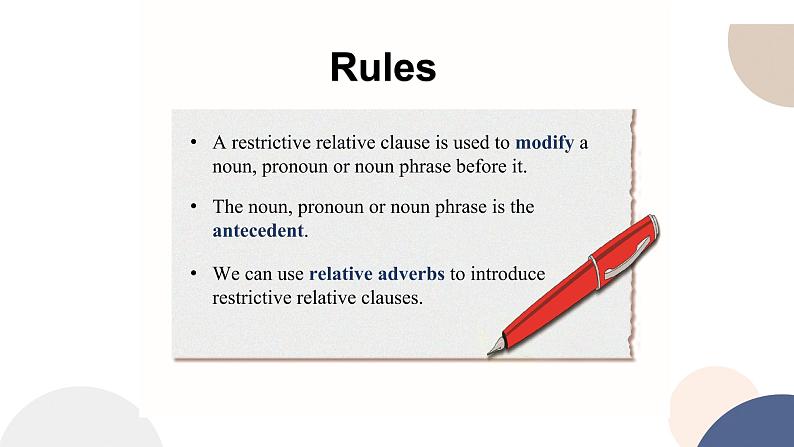 Rules

• A restrictive relative clause is used to modify a noun, pronoun or noun phrase before it.

• The noun, pronoun or noun phrase is the antecedent.

• We can use relative adverbs to introduce restrictive relative clauses.